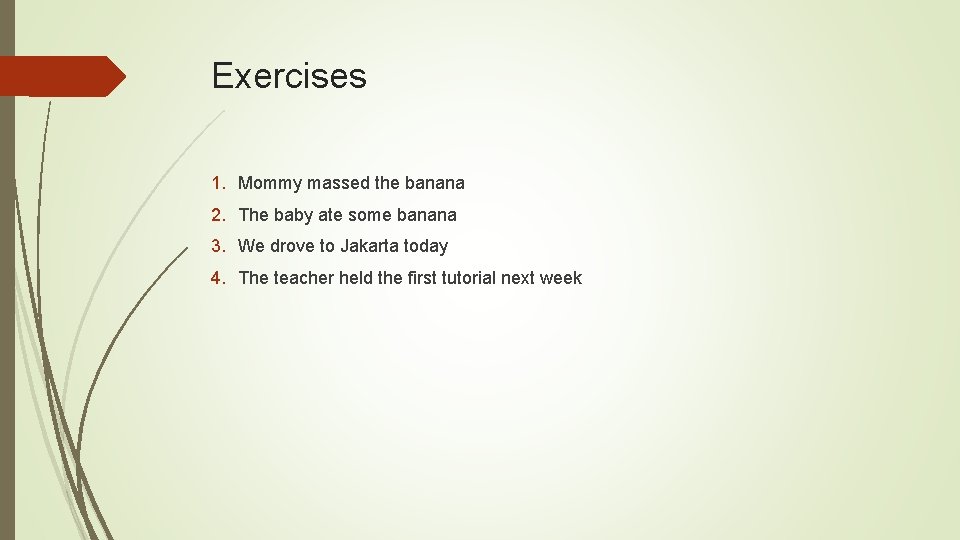 Exercises

1. Mommy massed the banana
2. The baby ate some banana
3. We drove to Jakarta today
4. The teacher held the first tutorial next week